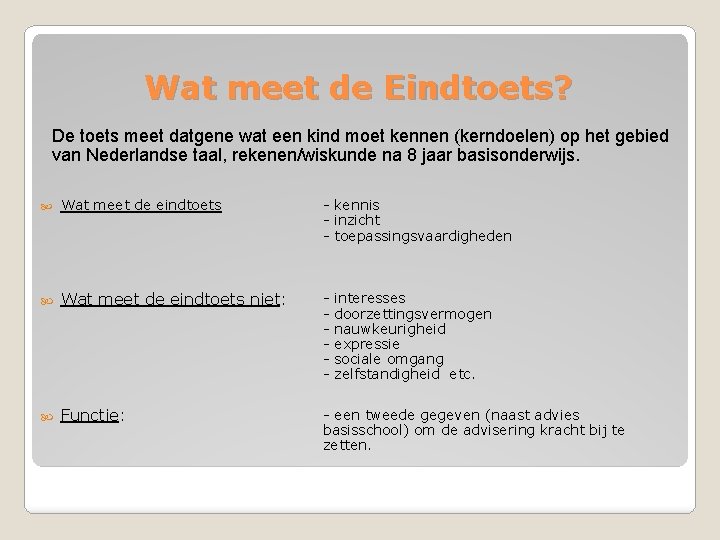 Wat meet de Eindtoets?

De toets meet datgene wat een kind moet kennen (kerndoelen) op het gebied van Nederlandse taal, rekenen/wiskunde na 8 jaar basisonderwijs.

Wat meet de eindtoets

- kennis
- inzicht
- toepassingsvaardigheden

Wat meet de eindtoets niet:

- interesses
- doorzettingsvermogen
- nauwkeurigheid
- expressie
- sociale omgang
- zelfstandigheid etc.

Functie:

- een tweede gegeven (naast advies basisschool) om de advisering kracht bij te zetten.